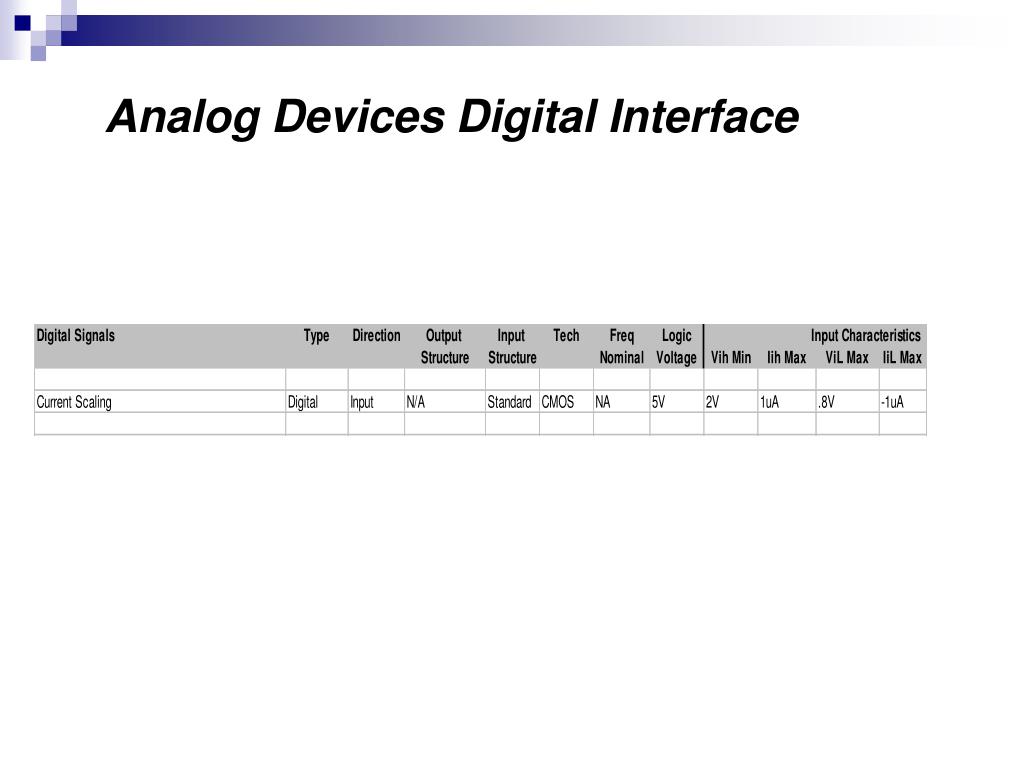 Analog Devices Digital Interface

| Digital Signals | Type | Direction | Output Structure | Input Structure | Tech | Freq Nominal | Logic Voltage | Input Characteristics Vih Min | Iih Max | ViL Max | IiL Max |
|---|---|---|---|---|---|---|---|---|---|---|---|
| | | | | | | | | | | | |
| Current Scaling | Digital | Input | N/A | Standard | CMOS | NA | 5V | 2V | 1uA | .8V | -1uA |
| | | | | | | | | | | | |